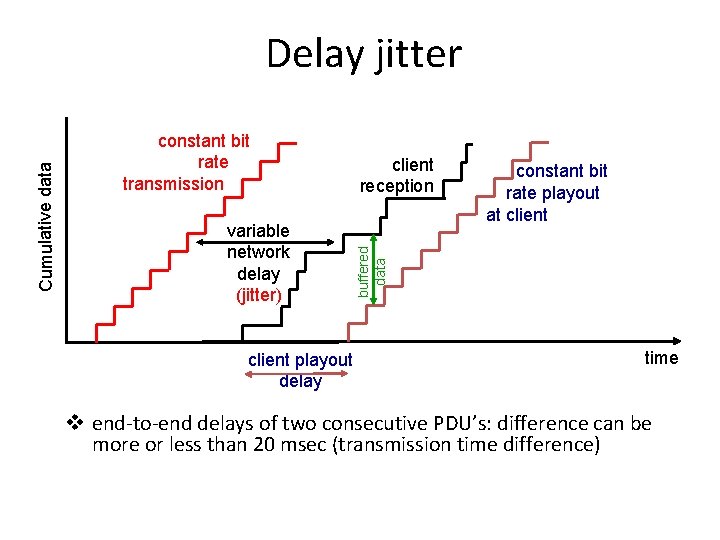 Delay jitter

Cumulative data

constant bit rate transmission

variable network delay (jitter)

client reception

buffered data

constant bit rate playout at client

client playout delay

time

❖ end-to-end delays of two consecutive PDU's: difference can be more or less than 20 msec (transmission time difference)